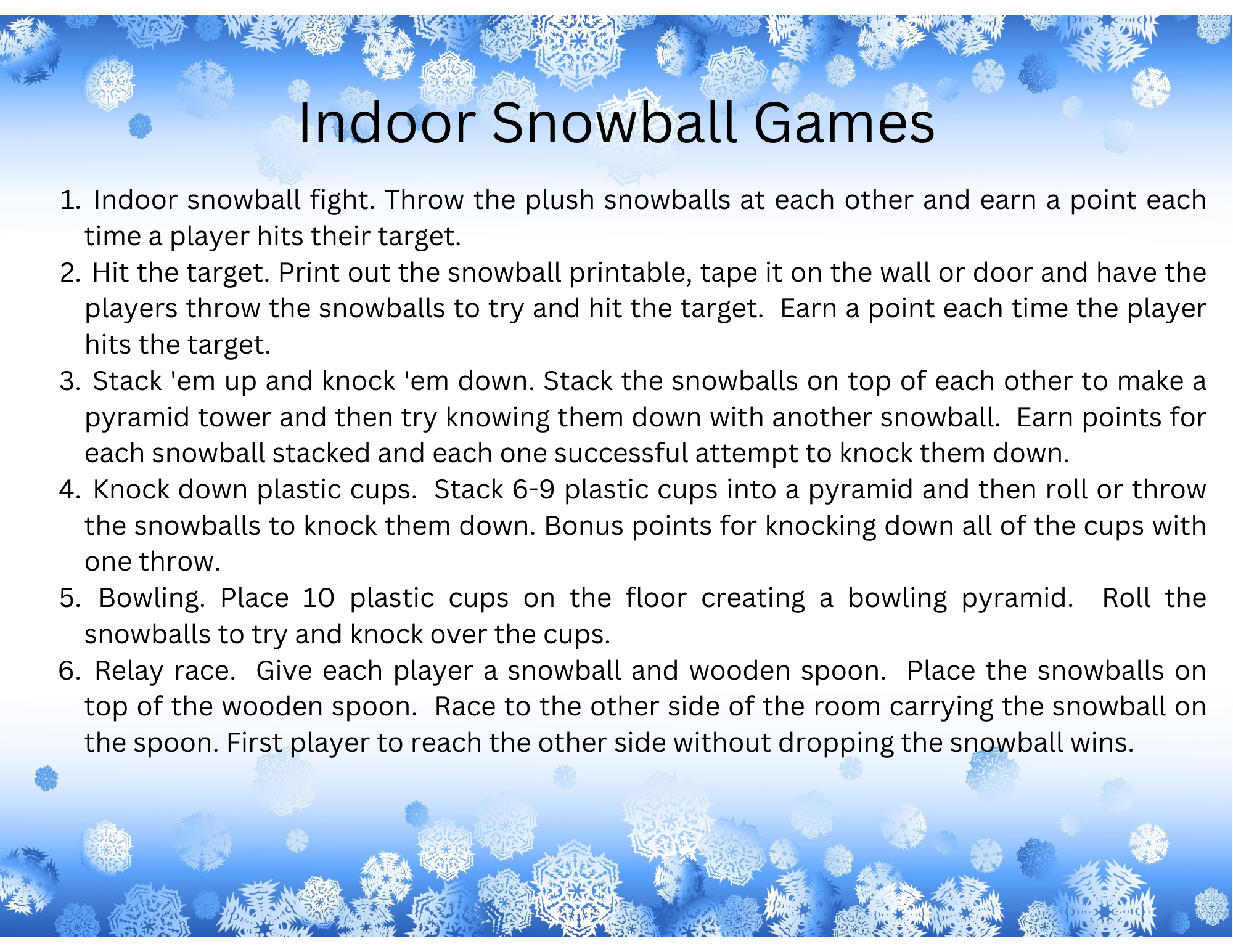 Indoor Snowball Games

1. Indoor snowball fight. Throw the plush snowballs at each other and earn a point each time a player hits their target.
2. Hit the target. Print out the snowball printable, tape it on the wall or door and have the players throw the snowballs to try and hit the target.  Earn a point each time the player hits the target.
3. Stack 'em up and knock 'em down. Stack the snowballs on top of each other to make a pyramid tower and then try knowing them down with another snowball.  Earn points for each snowball stacked and each one successful attempt to knock them down.
4. Knock down plastic cups.  Stack 6-9 plastic cups into a pyramid and then roll or throw the snowballs to knock them down. Bonus points for knocking down all of the cups with one throw.
5. Bowling. Place 10 plastic cups on the floor creating a bowling pyramid.  Roll the snowballs to try and knock over the cups.
6. Relay race.  Give each player a snowball and wooden spoon.  Place the snowballs on top of the wooden spoon.  Race to the other side of the room carrying the snowball on the spoon. First player to reach the other side without dropping the snowball wins.